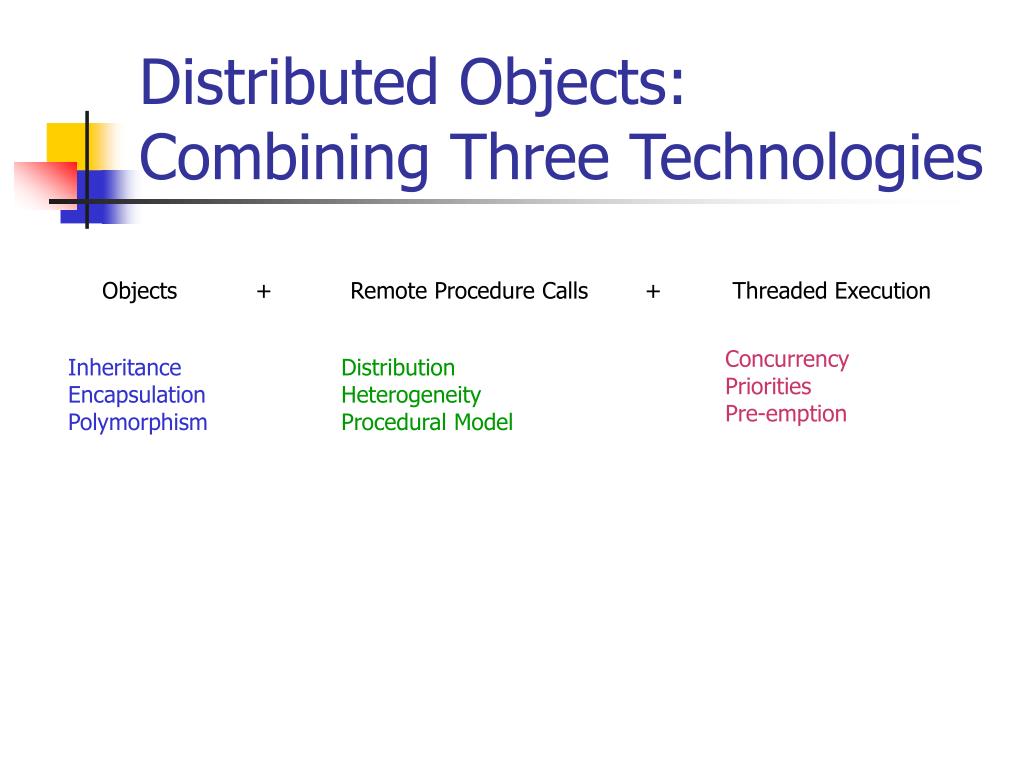 Distributed Objects: Combining Three Technologies

Objects + Remote Procedure Calls + Threaded Execution

Inheritance
Encapsulation
Polymorphism

Distribution
Heterogeneity
Procedural Model

Concurrency
Priorities
Pre-emption